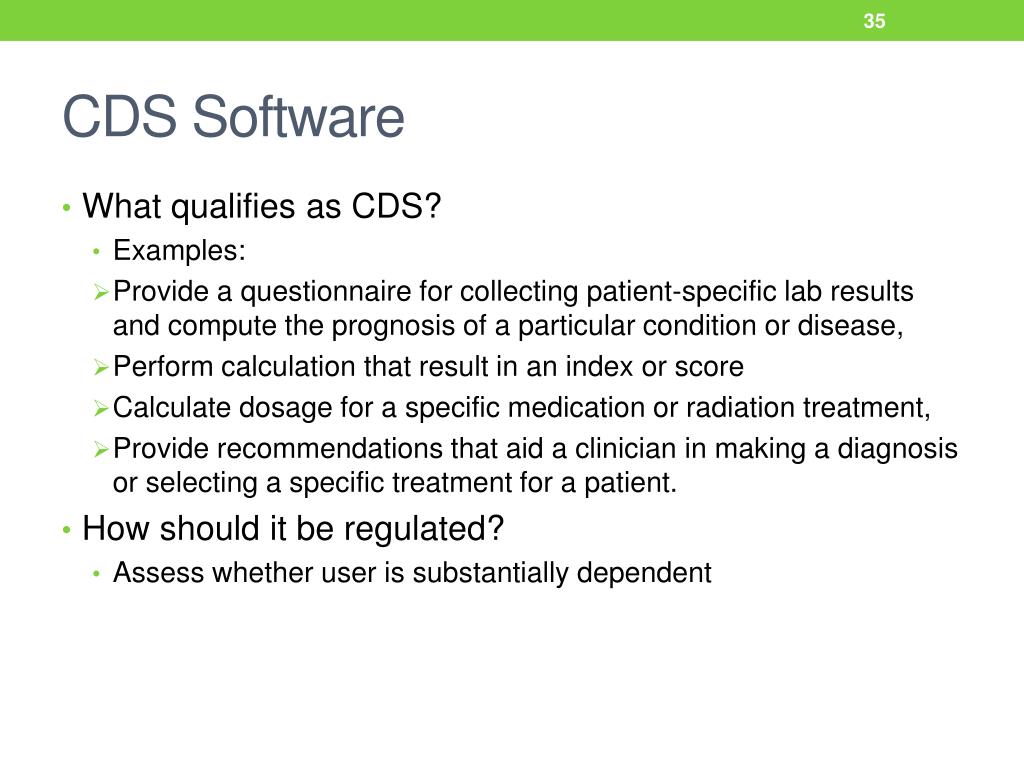 35

CDS Software

• What qualifies as CDS?
  • Examples:
  ➢ Provide a questionnaire for collecting patient-specific lab results and compute the prognosis of a particular condition or disease,
  ➢ Perform calculation that result in an index or score
  ➢ Calculate dosage for a specific medication or radiation treatment,
  ➢ Provide recommendations that aid a clinician in making a diagnosis or selecting a specific treatment for a patient.
• How should it be regulated?
  • Assess whether user is substantially dependent